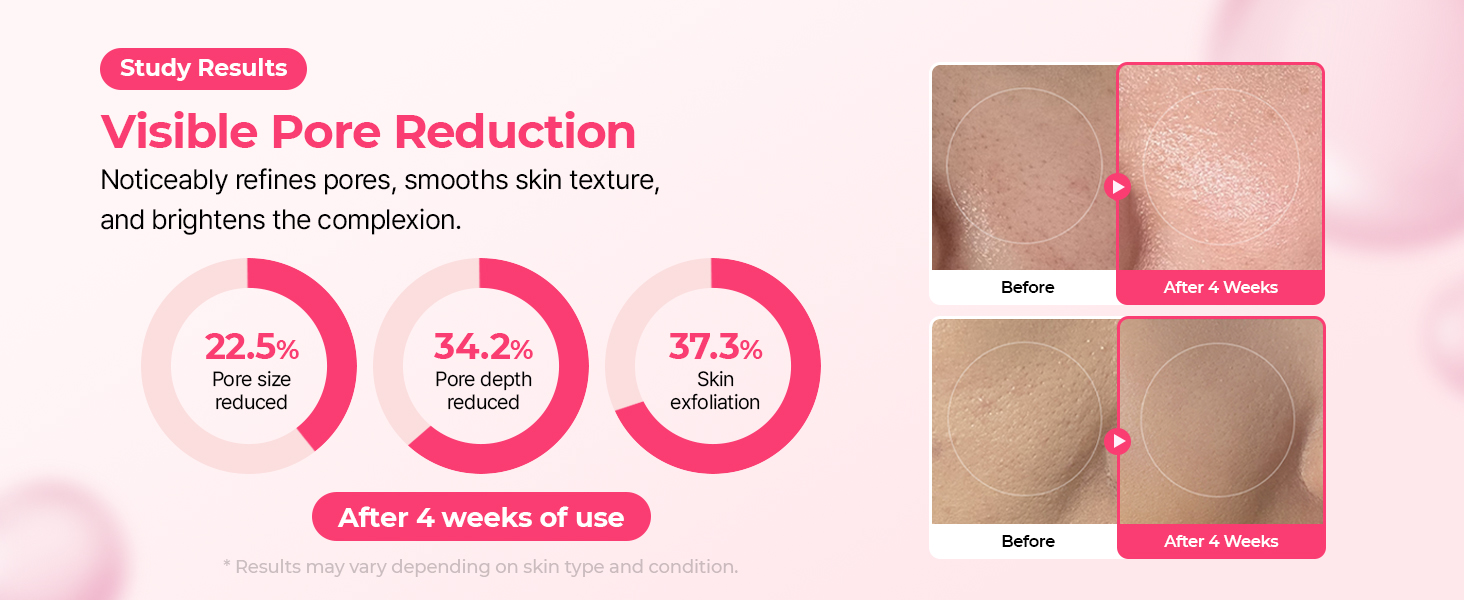 Study Results

Visible Pore Reduction

Noticeably refines pores, smooths skin texture, and brightens the complexion.

22.5%
Pore size reduced

34.2%
Pore depth reduced

37.3%
Skin exfoliation

After 4 weeks of use

* Results may vary depending on skin type and condition.

Before

After 4 Weeks

Before

After 4 Weeks